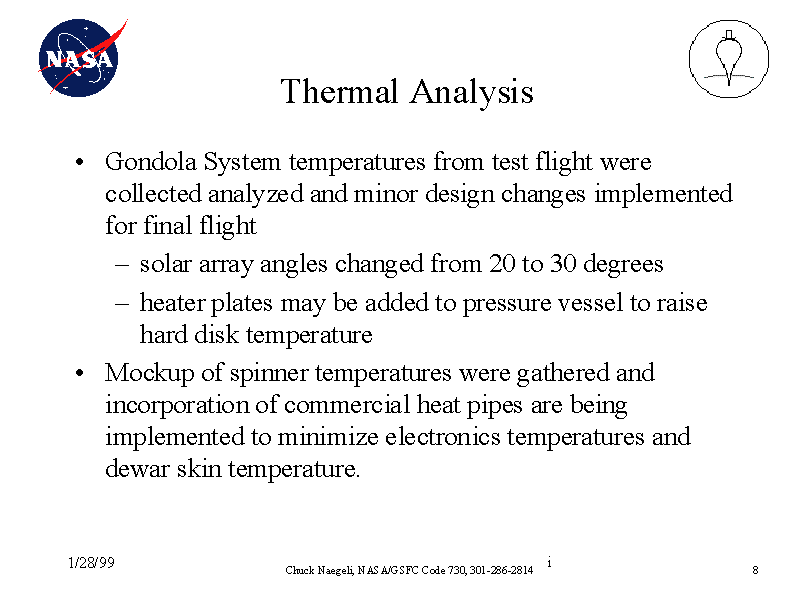 NASA

Thermal Analysis

• Gondola System temperatures from test flight were collected analyzed and minor design changes implemented for final flight
 – solar array angles changed from 20 to 30 degrees
 – heater plates may be added to pressure vessel to raise hard disk temperature
• Mockup of spinner temperatures were gathered and incorporation of commercial heat pipes are being implemented to minimize electronics temperatures and dewar skin temperature.

1/28/99

Chuck Naegeli, NASA/GSFC Code 730, 301-286-2814 i

8